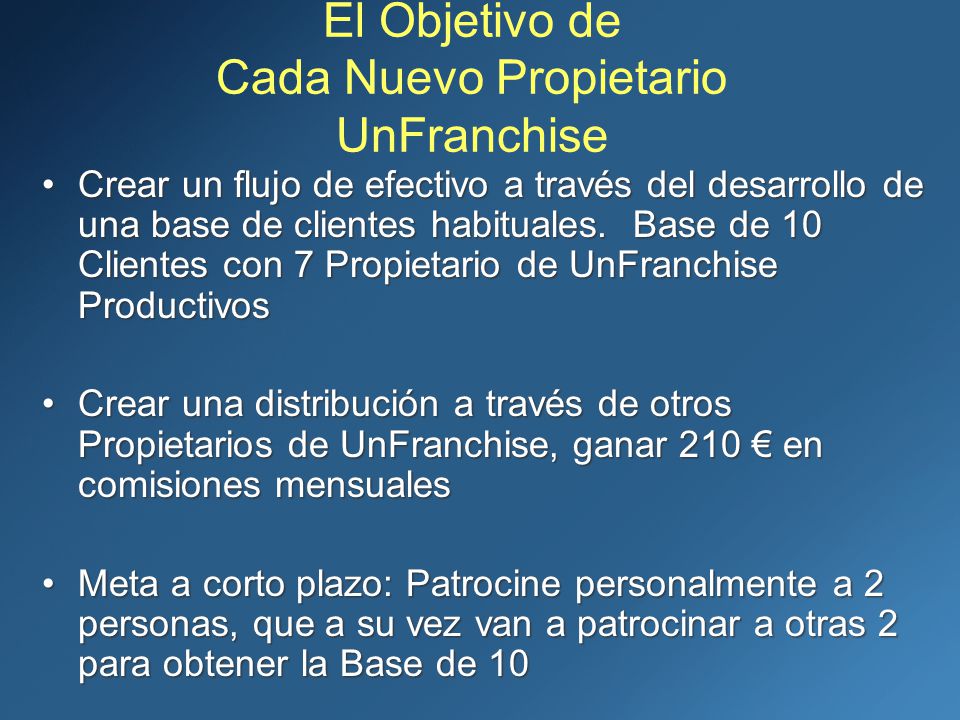 El Objetivo de
Cada Nuevo Propietario
UnFranchise

• Crear un flujo de efectivo a través del desarrollo de una base de clientes habituales. Base de 10 Clientes con 7 Propietario de UnFranchise Productivos

• Crear una distribución a través de otros Propietarios de UnFranchise, ganar 210 € en comisiones mensuales

• Meta a corto plazo: Patrocine personalmente a 2 personas, que a su vez van a patrocinar a otras 2 para obtener la Base de 10